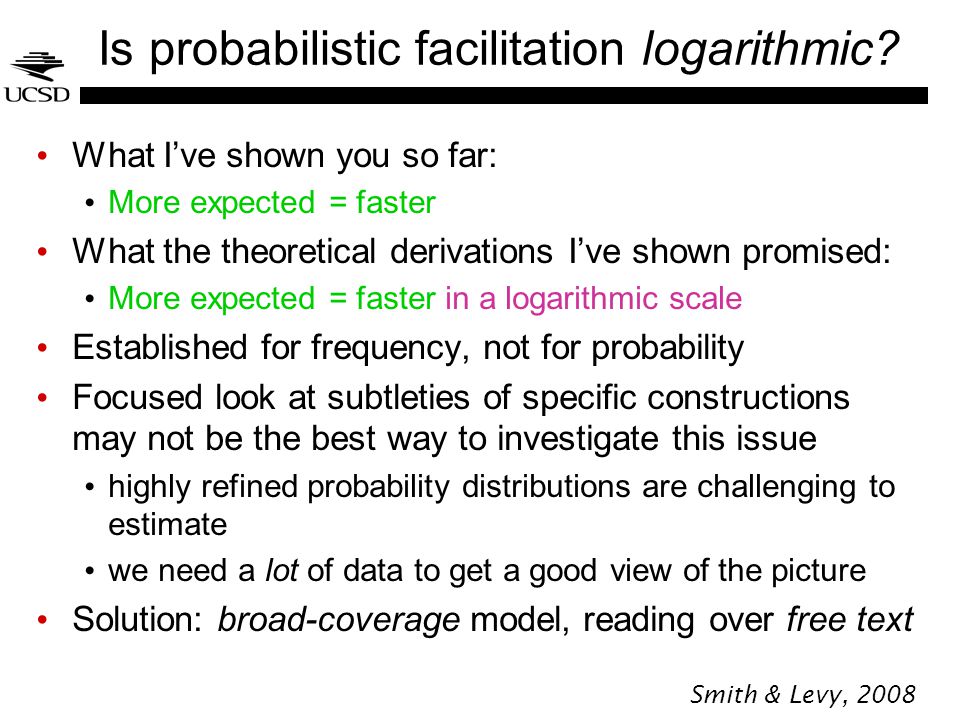 UCSD

Is probabilistic facilitation logarithmic?

• What I've shown you so far:
  • More expected = faster
• What the theoretical derivations I've shown promised:
  • More expected = faster in a logarithmic scale
• Established for frequency, not for probability
• Focused look at subtleties of specific constructions may not be the best way to investigate this issue
  • highly refined probability distributions are challenging to estimate
  • we need a lot of data to get a good view of the picture
• Solution: broad-coverage model, reading over free text

Smith & Levy, 2008